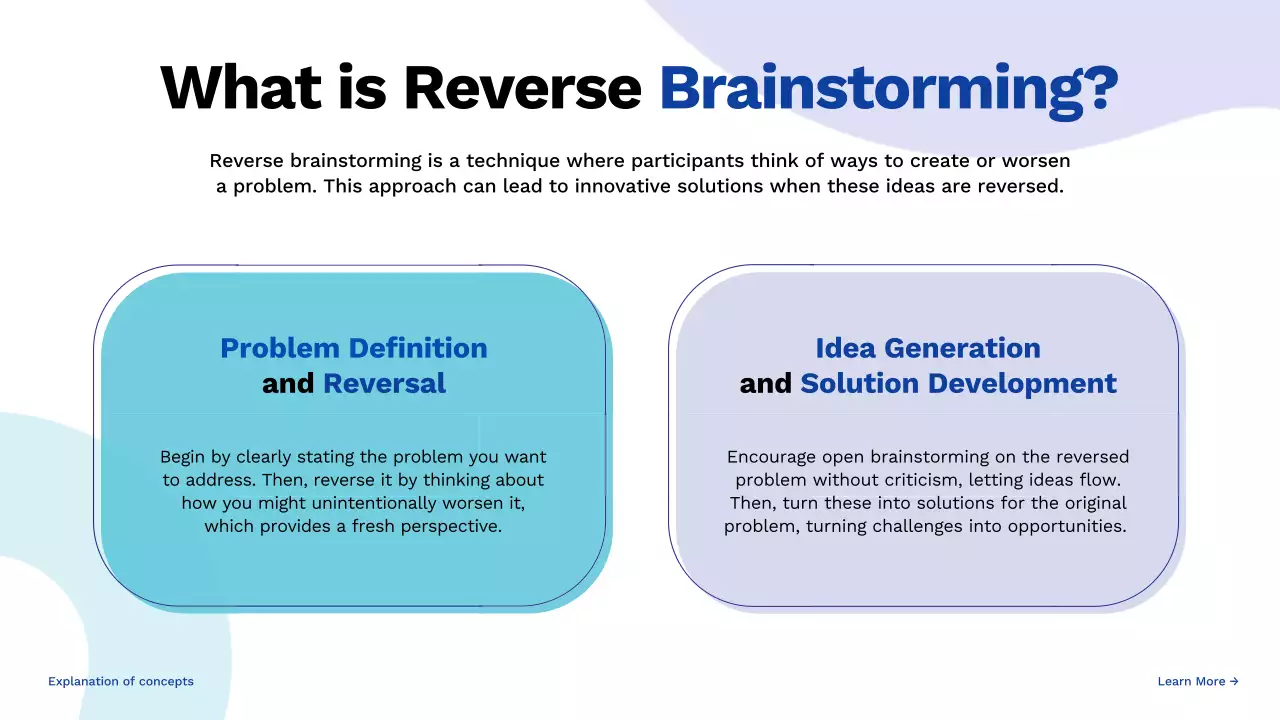 What is Reverse Brainstorming?

Reverse brainstorming is a technique where participants think of ways to create or worsen a problem. This approach can lead to innovative solutions when these ideas are reversed.

Problem Definition and Reversal

Begin by clearly stating the problem you want to address. Then, reverse it by thinking about how you might unintentionally worsen it, which provides a fresh perspective.

Idea Generation and Solution Development

Encourage open brainstorming on the reversed problem without criticism, letting ideas flow. Then, turn these into solutions for the original problem, turning challenges into opportunities.

Explanation of concepts

Learn More →